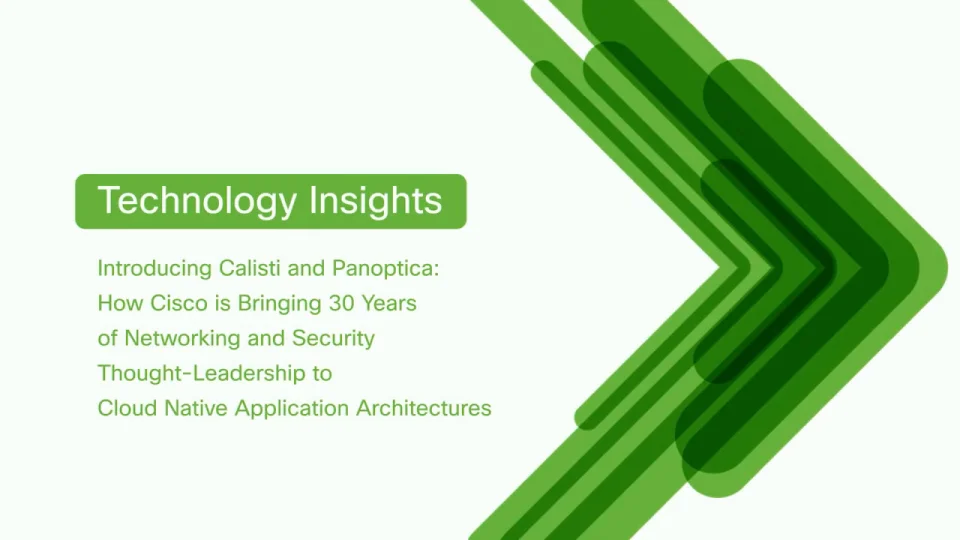 Technology Insights

Introducing Calisti and Panoptica: How Cisco is Bringing 30 Years of Networking and Security Thought-Leadership to Cloud Native Application Architectures